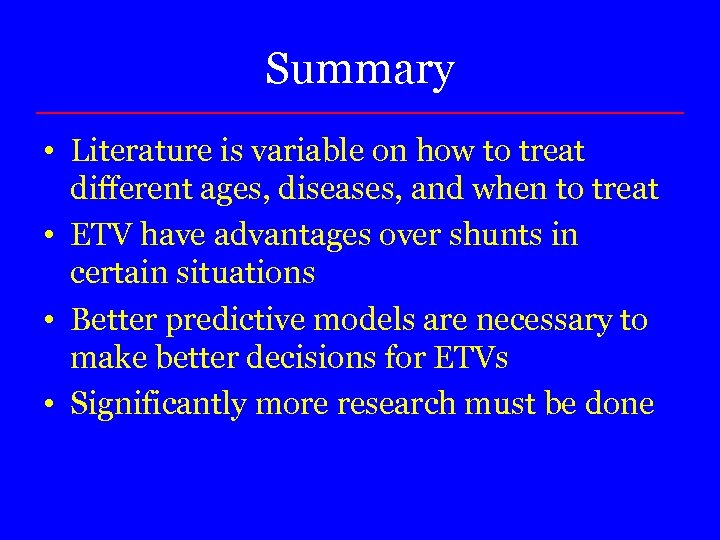 Summary

• Literature is variable on how to treat different ages, diseases, and when to treat
• ETV have advantages over shunts in certain situations
• Better predictive models are necessary to make better decisions for ETVs
• Significantly more research must be done